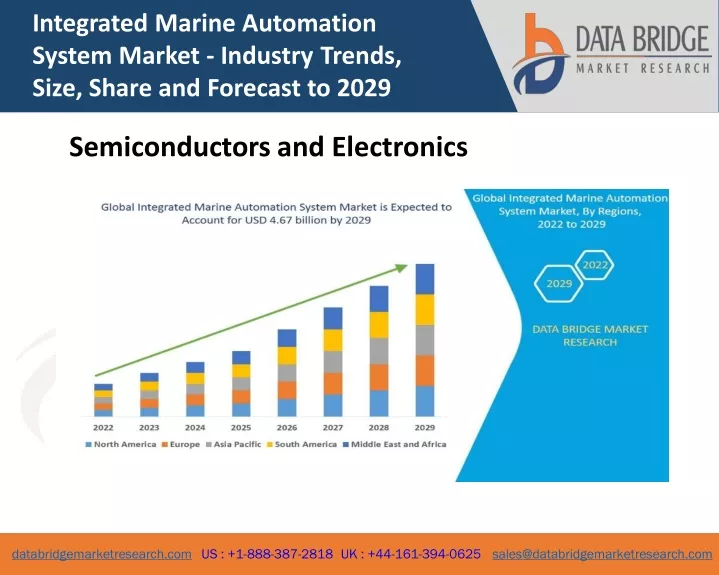 Integrated Marine Automation System Market - Industry Trends, Size, Share and Forecast to 2029

DATA BRIDGE
MARKET RESEARCH

Semiconductors and Electronics

Global Integrated Marine Automation System Market is Expected to Account for USD 4.67 billion by 2029

2022 2023 2024 2025 2026 2027 2028 2029

North America Europe Asia Pacific South America Middle East and Africa

Global Integrated Marine Automation System Market, By Regions, 2022 to 2029

2022

2029

DATA BRIDGE MARKET RESEARCH

databridgemarketresearch.com US : +1-888-387-2818 UK : +44-161-394-0625 sales@databridgemarketresearch.com